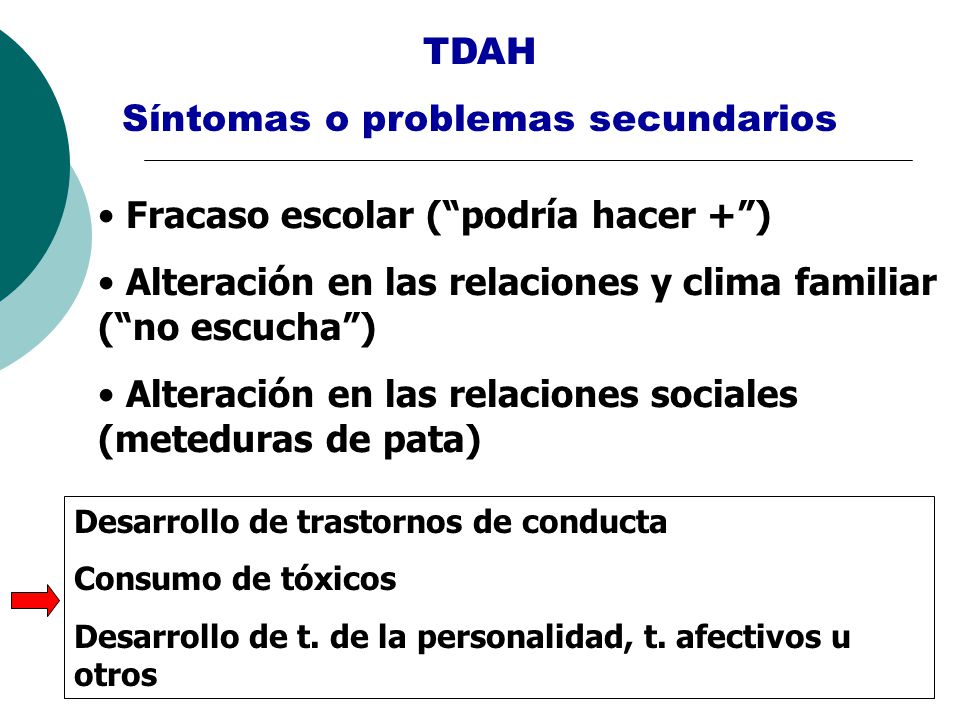 TDAH

Síntomas o problemas secundarios

• Fracaso escolar (“podría hacer +”)

• Alteración en las relaciones y clima familiar (“no escucha”)

• Alteración en las relaciones sociales (meteduras de pata)

Desarrollo de trastornos de conducta

Consumo de tóxicos

Desarrollo de t. de la personalidad, t. afectivos u otros